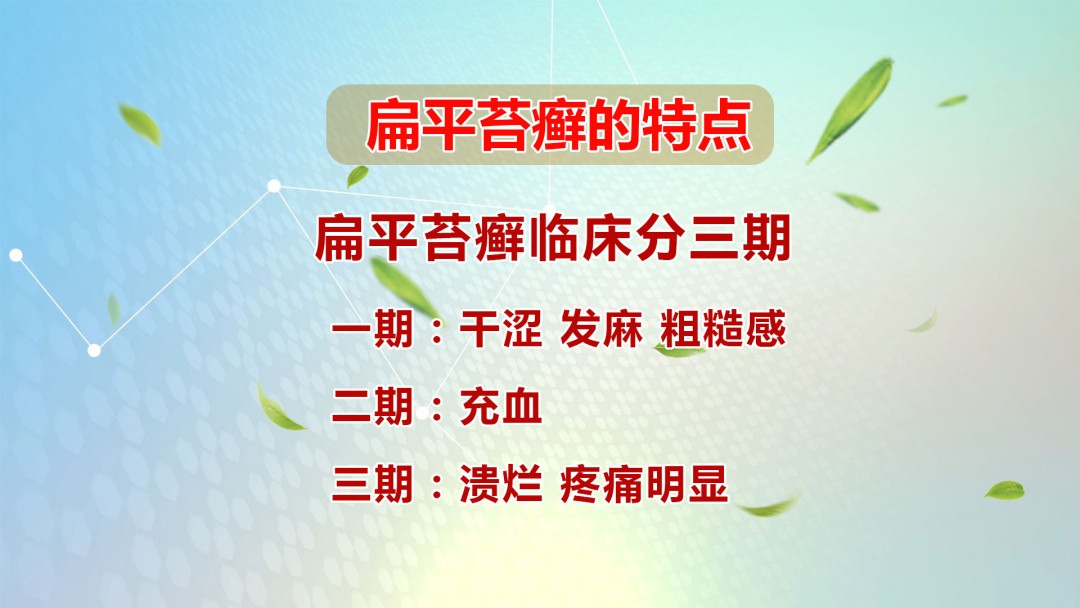 扁平苔癣的特点

扁平苔癣临床分三期

一期：干涩 发麻 粗糙感

二期：充血

三期：溃烂 疼痛明显